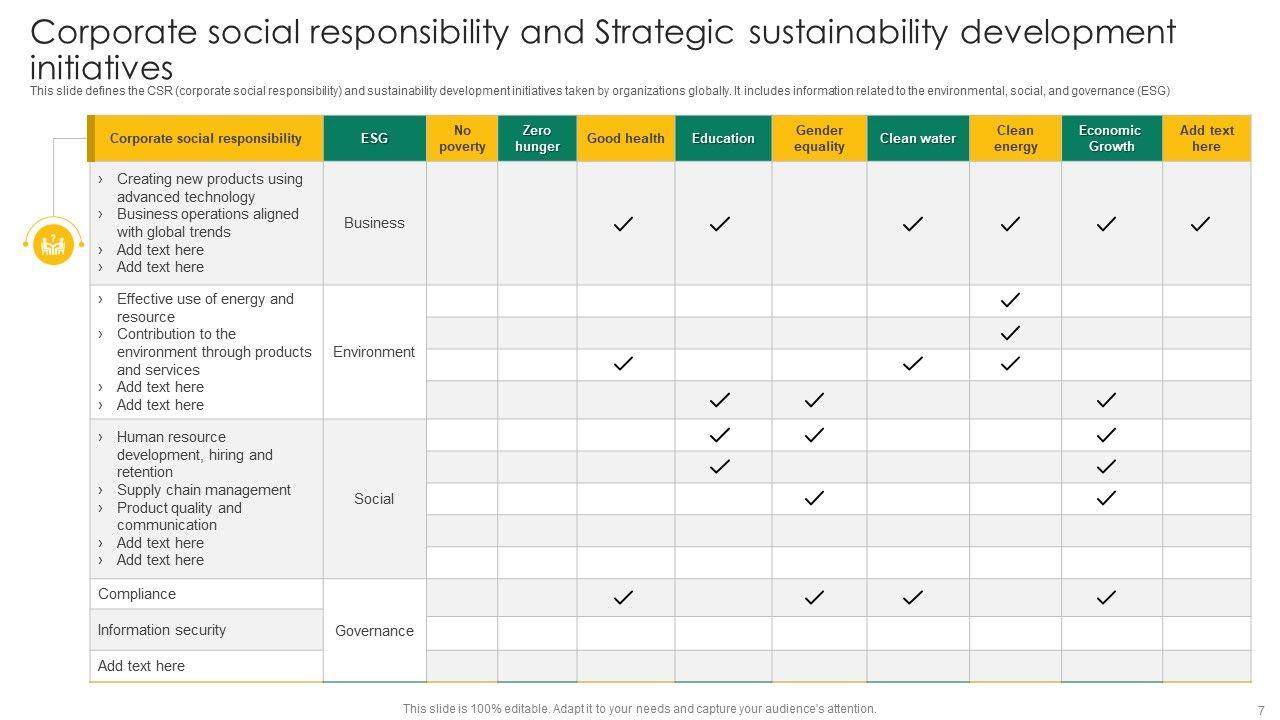 Corporate social responsibility and Strategic sustainability development initiatives

This slide defines the CSR (corporate social responsibility) and sustainability development initiatives taken by organizations globally. It includes information related to the environmental, social, and governance (ESG)

| Corporate social responsibility | ESG | No poverty | Zero hunger | Good health | Education | Gender equality | Clean water | Clean energy | Economic Growth | Add text here |
|---|---|---|---|---|---|---|---|---|---|---|
| › Creating new products using advanced technology › Business operations aligned with global trends › Add text here › Add text here | Business | | | ✓ | ✓ | | ✓ | ✓ | ✓ | ✓ |
| › Effective use of energy and resource › Contribution to the environment through products and services › Add text here › Add text here | Environment | | | | | | | ✓ | | |
| | | | | | | | | ✓ | | |
| | | | | ✓ | | | ✓ | ✓ | | |
| | | | | | ✓ | ✓ | | | ✓ | |
| › Human resource development, hiring and retention › Supply chain management › Product quality and communication › Add text here › Add text here | Social | | | | ✓ | ✓ | | | ✓ | |
| | | | | | ✓ | | | | ✓ | |
| | | | | | | ✓ | | | ✓ | |
| | | | | | | | | | | |
| | | | | | | | | | | |
| Compliance | Governance | | | ✓ | | ✓ | ✓ | | ✓ | |
| Information security | | | | | | | | | | |
| Add text here | | | | | | | | | | |

This slide is 100% editable. Adapt it to your needs and capture your audience's attention.

7